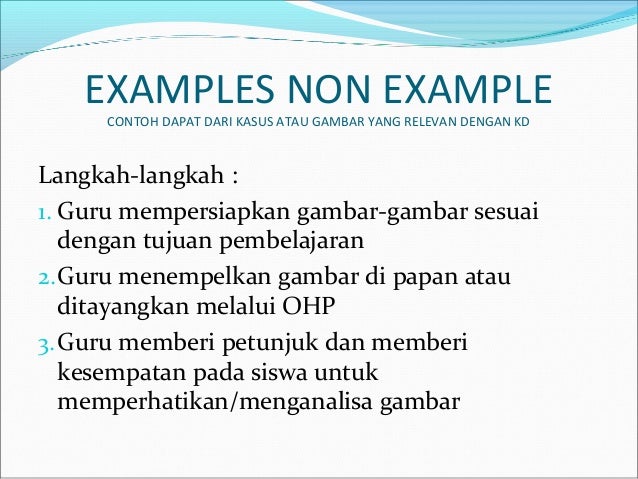 EXAMPLES NON EXAMPLE
CONTOH DAPAT DARI KASUS ATAU GAMBAR YANG RELEVAN DENGAN KD

Langkah-langkah :
1. Guru mempersiapkan gambar-gambar sesuai dengan tujuan pembelajaran
2. Guru menempelkan gambar di papan atau ditayangkan melalui OHP
3. Guru memberi petunjuk dan memberi kesempatan pada siswa untuk memperhatikan/menganalisa gambar